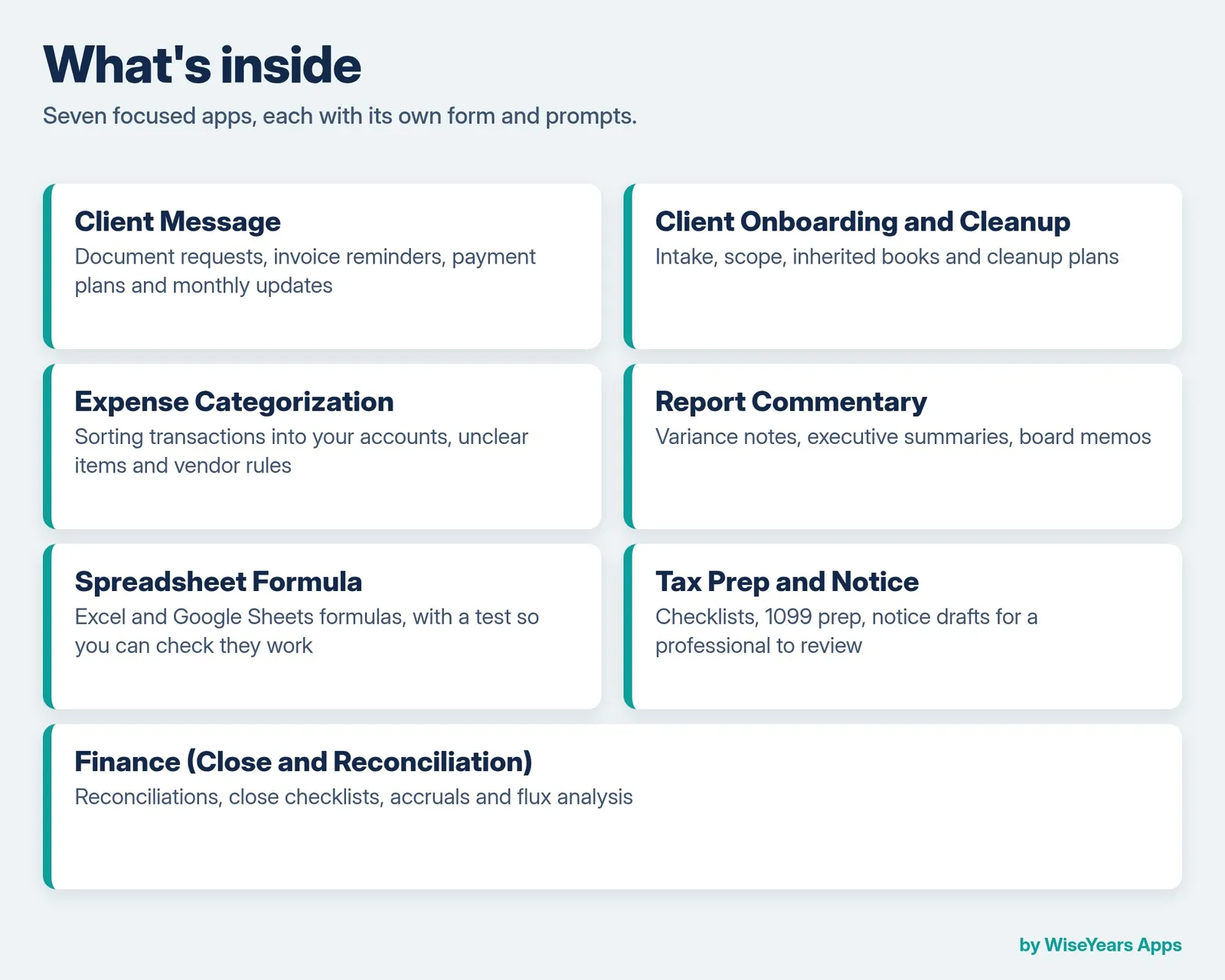 What's inside

Seven focused apps, each with its own form and prompts.

Client Message

Document requests, invoice reminders, payment plans and monthly updates

Client Onboarding and Cleanup

Intake, scope, inherited books and cleanup plans

Expense Categorization

Sorting transactions into your accounts, unclear items and vendor rules

Report Commentary

Variance notes, executive summaries, board memos

Spreadsheet Formula

Excel and Google Sheets formulas, with a test so you can check they work

Tax Prep and Notice

Checklists, 1099 prep, notice drafts for a professional to review

Finance (Close and Reconciliation)

Reconciliations, close checklists, accruals and flux analysis

by WiseYears Apps